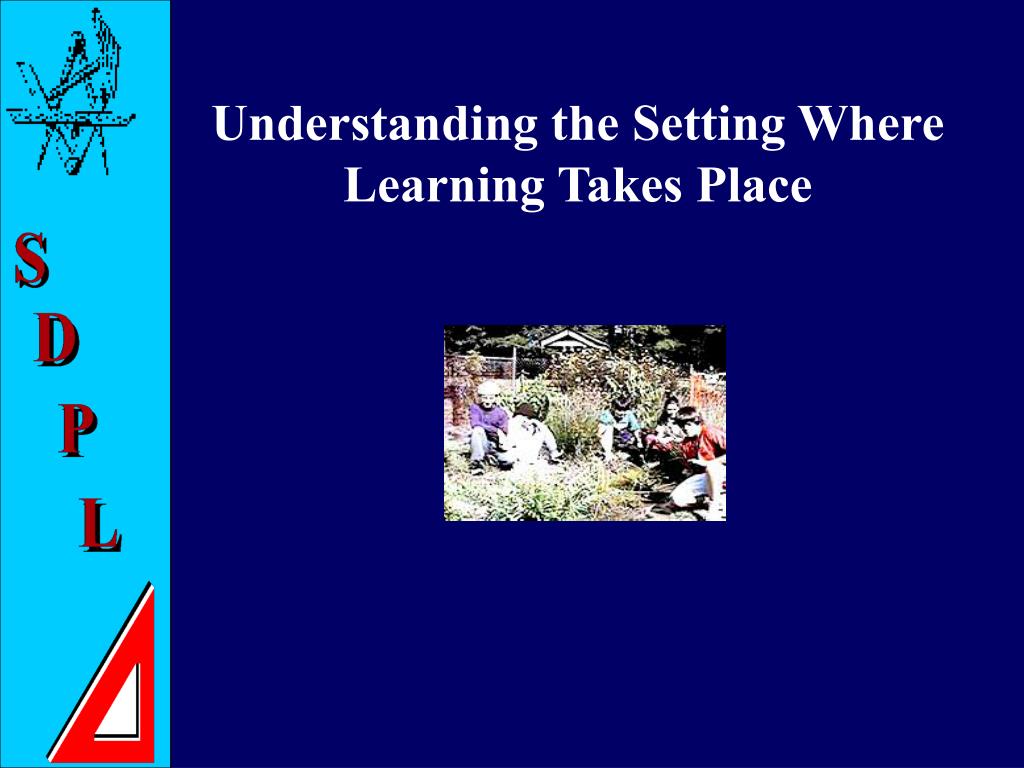 S
D
P
L

Understanding the Setting Where Learning Takes Place